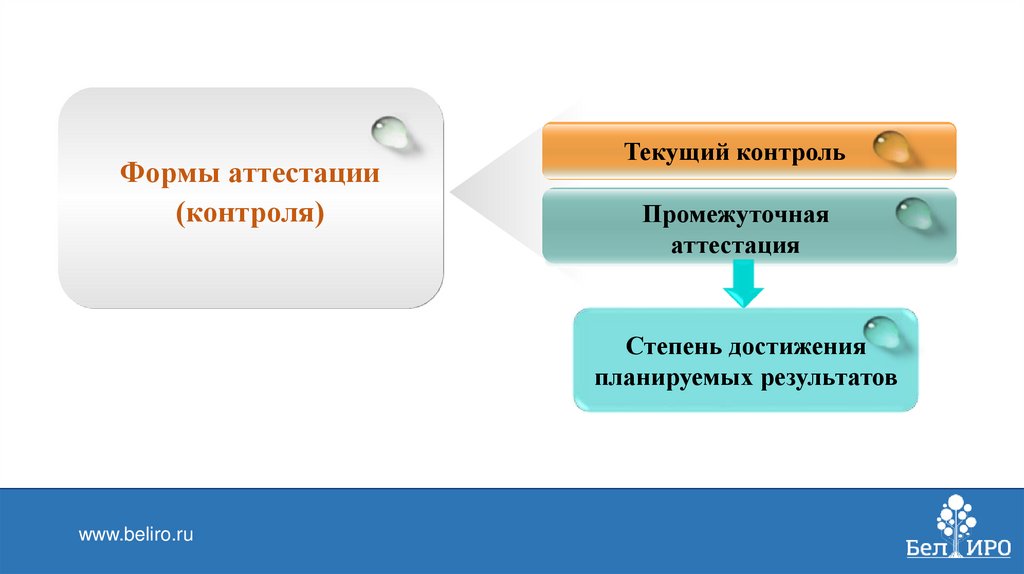 Формы аттестации (контроля)

Текущий контроль

Промежуточная аттестация

Степень достижения планируемых результатов

www.beliro.ru

БелИРО